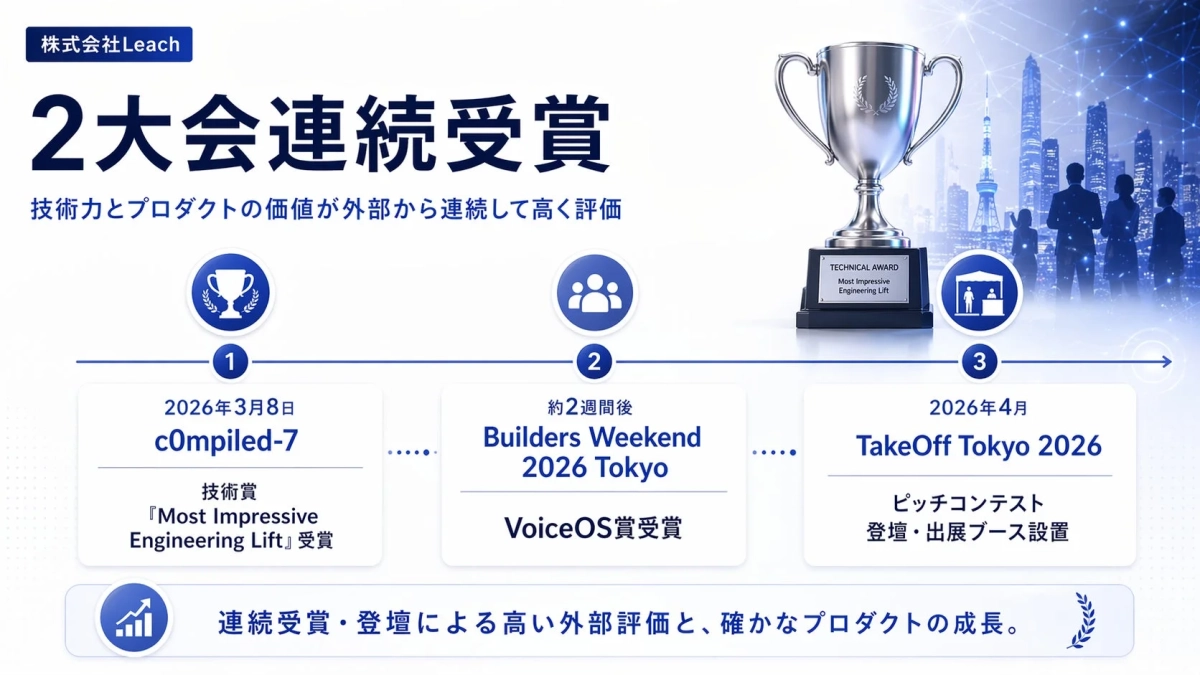 株式会社Leach

2大会連続受賞

技術力とプロダクトの価値が外部から連続して高く評価

TECHNICAL AWARD
Most Impressive Engineering Lift

1
2026年3月8日
c0mpiled-7
技術賞
『Most Impressive Engineering Lift』受賞

2
約2週間後
Builders Weekend 2026 Tokyo
VoiceOS賞受賞

3
2026年4月
TakeOff Tokyo 2026
ピッチコンテスト
登壇・出展ブース設置

連続受賞・登壇による高い外部評価と、確かなプロダクトの成長。